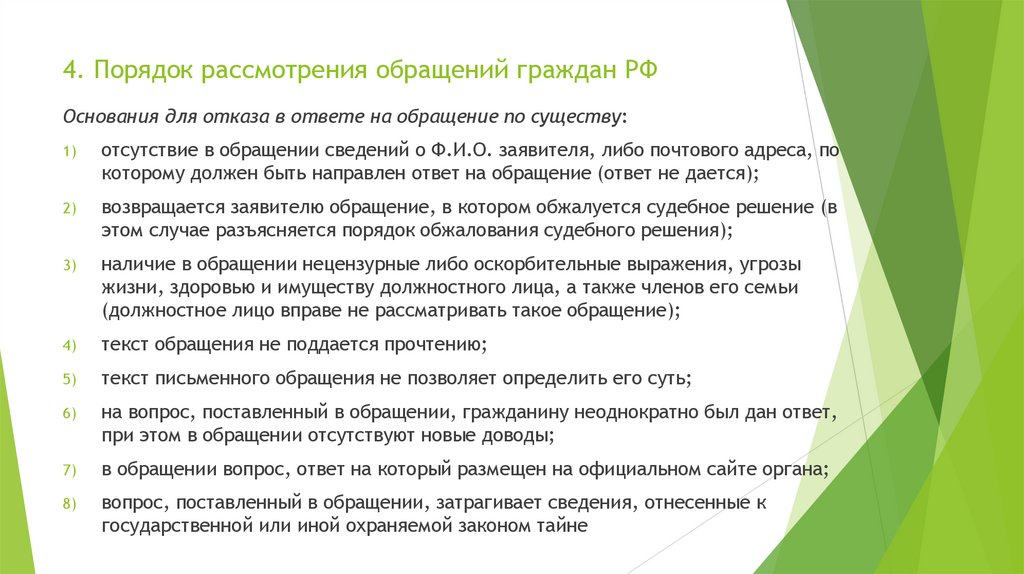 4. Порядок рассмотрения обращений граждан РФ

Основания для отказа в ответе на обращение по существу:

1) отсутствие в обращении сведений о Ф.И.О. заявителя, либо почтового адреса, по которому должен быть направлен ответ на обращение (ответ не дается);

2) возвращается заявителю обращение, в котором обжалуется судебное решение (в этом случае разъясняется порядок обжалования судебного решения);

3) наличие в обращении нецензурные либо оскорбительные выражения, угрозы жизни, здоровью и имуществу должностного лица, а также членов его семьи (должностное лицо вправе не рассматривать такое обращение);

4) текст обращения не поддается прочтению;

5) текст письменного обращения не позволяет определить его суть;

6) на вопрос, поставленный в обращении, гражданину неоднократно был дан ответ, при этом в обращении отсутствуют новые доводы;

7) в обращении вопрос, ответ на который размещен на официальном сайте органа;

8) вопрос, поставленный в обращении, затрагивает сведения, отнесенные к государственной или иной охраняемой законом тайне